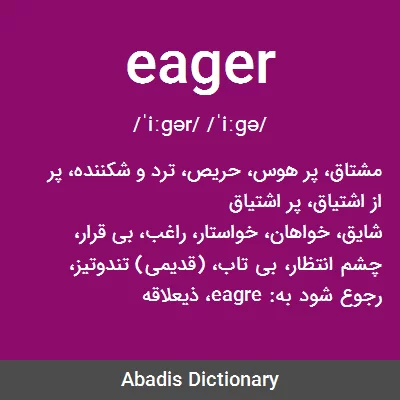 eager

/ˈiːɡər/ /ˈiːɡə/

مشتاق، پر هوس، حریص، ترد و شکننده، پر از اشتیاق، پر اشتیاق
شایق، خواهان، خواستار، راغب، بی قرار، چشم انتظار، بی تاب، (قدیمی) تندوتیز، رجوع شود به: eagre، ذیعلاقه

Abadis Dictionary